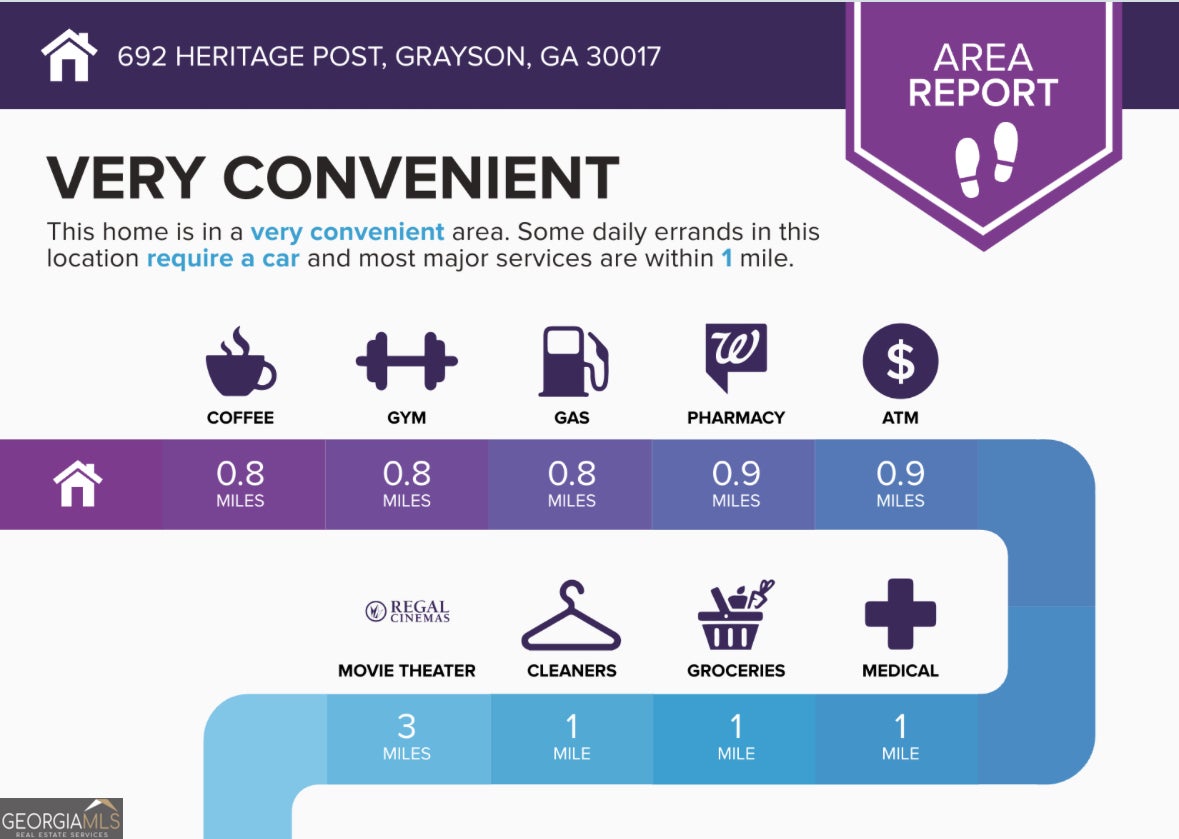 692 HERITAGE POST, GRAYSON, GA 30017

AREA REPORT

VERY CONVENIENT

This home is in a very convenient area. Some daily errands in this location require a car and most major services are within 1 mile.

COFFEE
0.8 MILES

GYM
0.8 MILES

GAS
0.8 MILES

W
PHARMACY
0.9 MILES

$
ATM
0.9 MILES

REGAL CINEMAS
MOVIE THEATER
3 MILES

CLEANERS
1 MILE

GROCERIES
1 MILE

MEDICAL
1 MILE

GEORGIAMLS
REAL ESTATE SERVICES